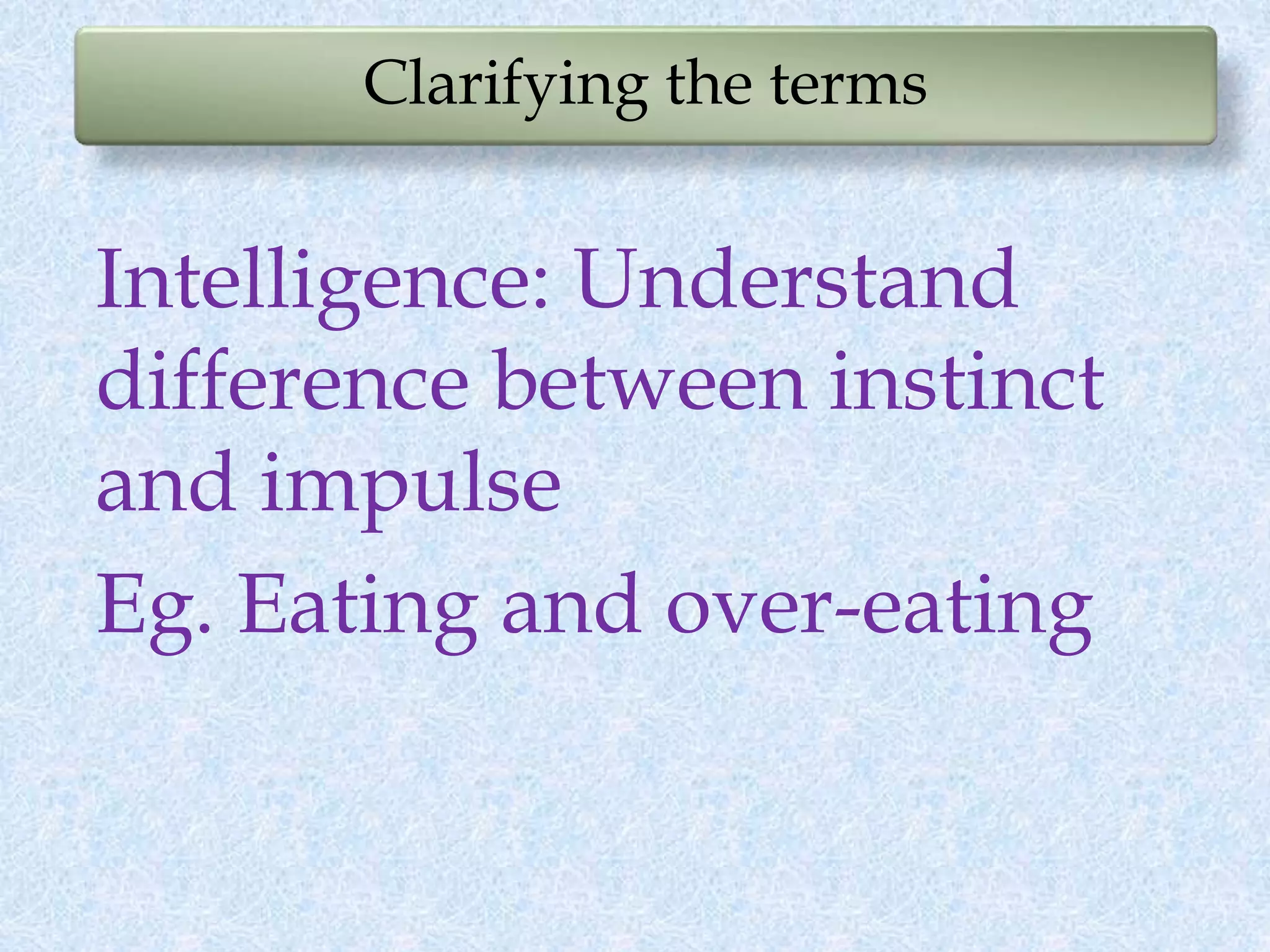 Clarifying the terms

Intelligence: Understand difference between instinct and impulse

Eg. Eating and over-eating